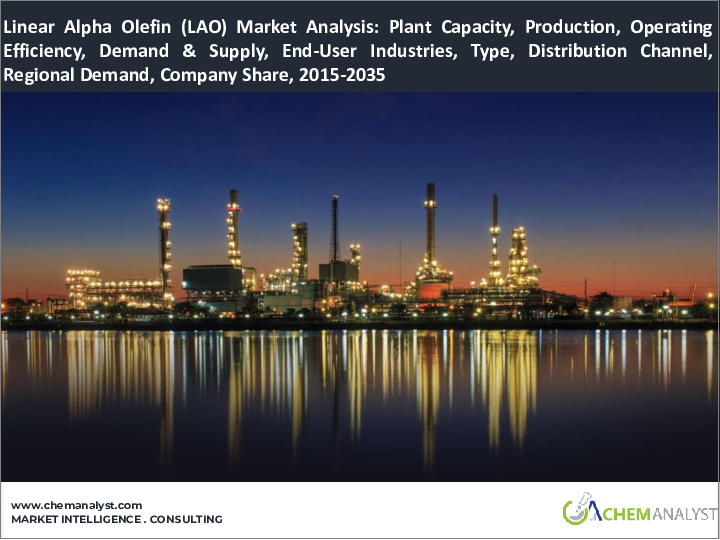 Linear Alpha Olefin (LAO) Market Analysis: Plant Capacity, Production, Operating Efficiency, Demand & Supply, End-User Industries, Type, Distribution Channel, Regional Demand, Company Share, 2015-2035

www.chemanalyst.com
MARKET INTELLIGENCE . CONSULTING

CHEMANALYST